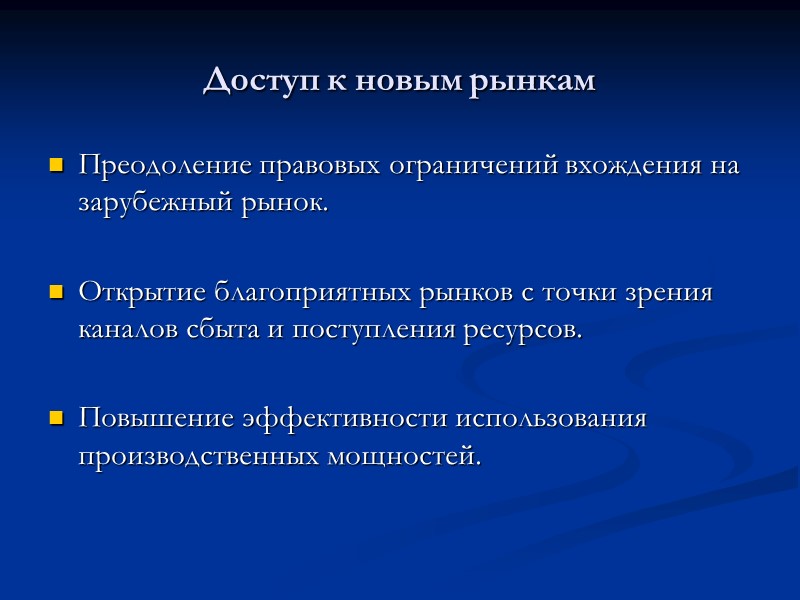 Доступ к новым рынкам

Преодоление правовых ограничений вхождения на зарубежный рынок.

Открытие благоприятных рынков с точки зрения каналов сбыта и поступления ресурсов.

Повышение эффективности использования производственных мощностей.